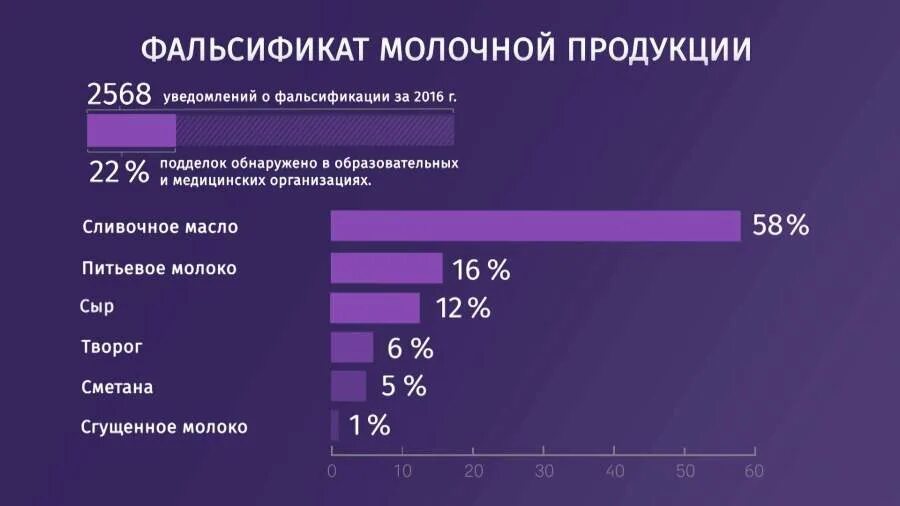 ФАЛЬСИФИКАТ МОЛОЧНОЙ ПРОДУКЦИИ

2568 уведомлений о фальсификации за 2016 г.

22 % подделок обнаружено в образовательных и медицинских организациях.

Сливочное масло 58 %
Питьевое молоко 16 %
Сыр 12 %
Творог 6 %
Сметана 5 %
Сгущенное молоко 1 %

0 10 20 30 40 50 60